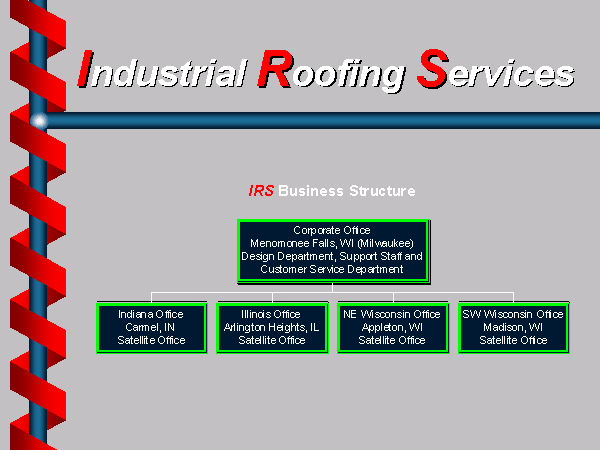 Industrial Roofing Services

IRS Business Structure

Corporate Office
Menomonee Falls, WI (Milwaukee)
Design Department, Support Staff and
Customer Service Department

Indiana Office
Carmel, IN
Satellite Office

Illinois Office
Arlington Heights, IL
Satellite Office

NE Wisconsin Office
Appleton, WI
Satellite Office

SW Wisconsin Office
Madison, WI
Satellite Office